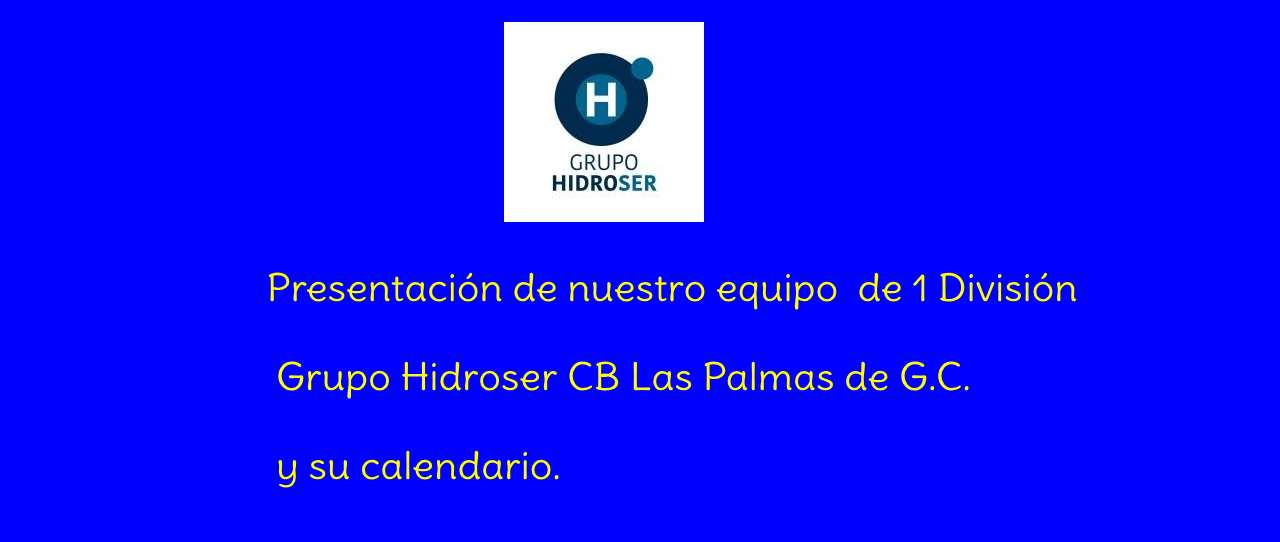 H

GRUPO
HIDROSER

Presentación de nuestro equipo de 1 División

Grupo Hidroser CB Las Palmas de G.C.

y su calendario.